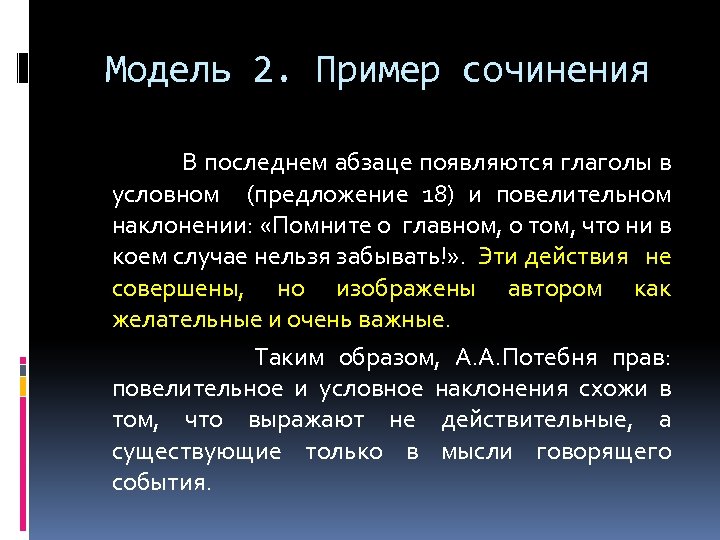 Модель 2. Пример сочинения

В последнем абзаце появляются глаголы в условном (предложение 18) и повелительном наклонении: «Помните о главном, о том, что ни в коем случае нельзя забывать!». Эти действия не совершены, но изображены автором как желательные и очень важные.

Таким образом, А.А.Потебня прав: повелительное и условное наклонения схожи в том, что выражают не действительные, а существующие только в мысли говорящего события.